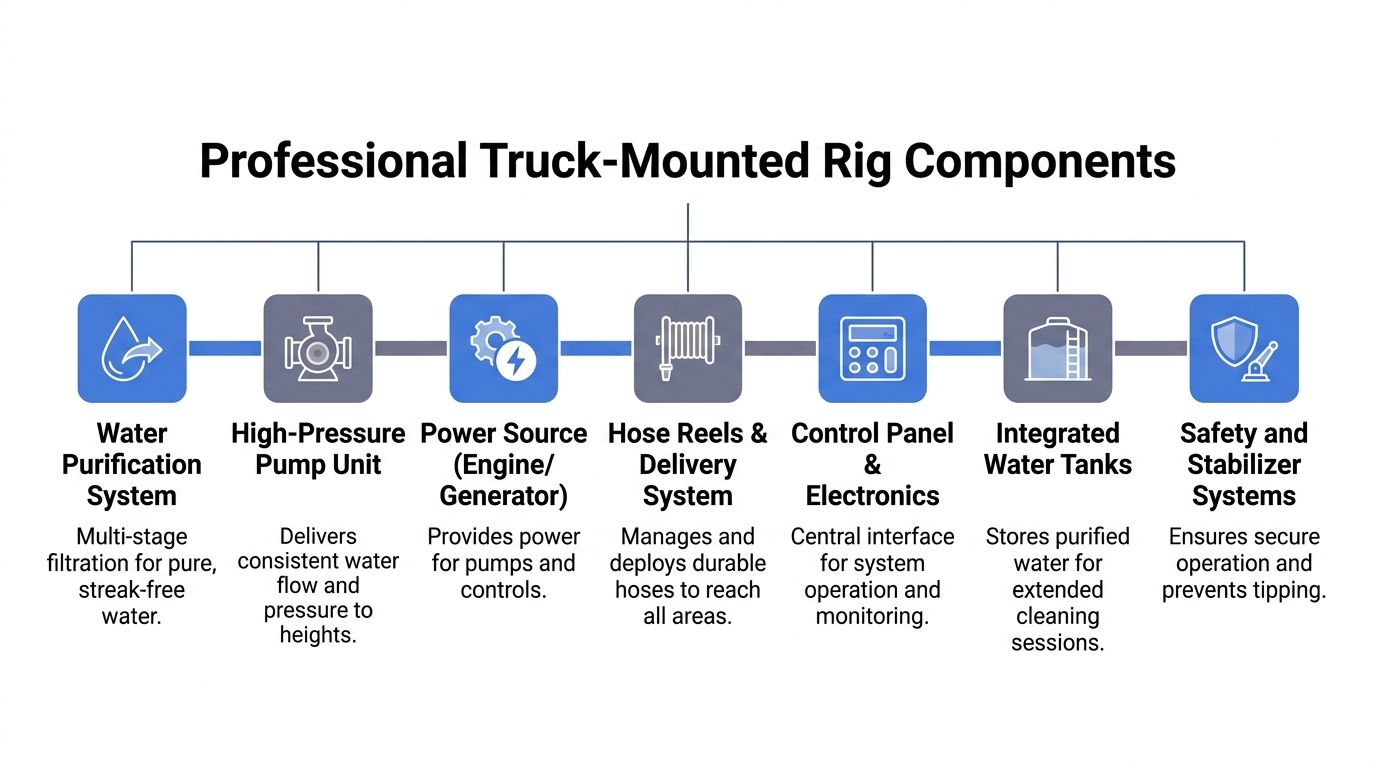 Professional Truck-Mounted Rig Components

Water Purification System

Multi-stage filtration for pure, streak-free water.

High-Pressure Pump Unit

Delivers consistent water flow and pressure to heights.

Power Source (Engine/ Generator)

Provides power for pumps and controls.

Hose Reels & Delivery System

Manages and deploys durable hoses to reach all areas.

Control Panel & Electronics

Central interface for system operation and monitoring.

Integrated Water Tanks

Stores purified water for extended cleaning sessions.

Safety and Stabilizer Systems

Ensures secure operation and prevents tipping.